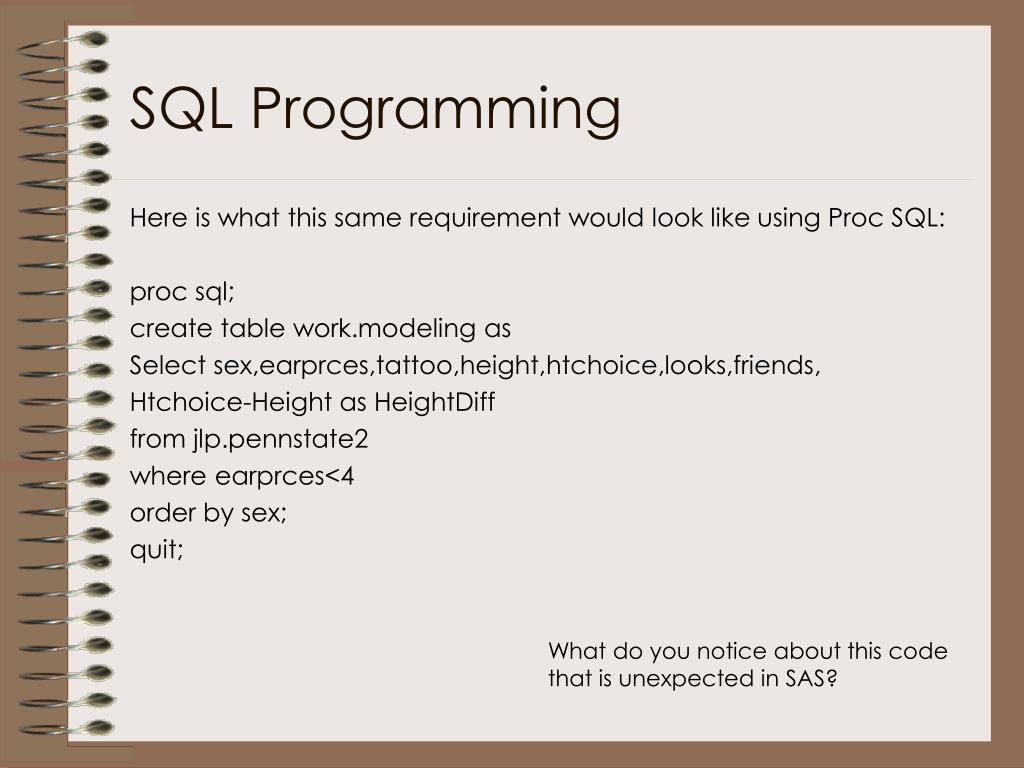 SQL Programming

Here is what this same requirement would look like using Proc SQL:

proc sql;
create table work.modeling as
Select sex,earprces,tattoo,height,htchoice,looks,friends,
Htchoice-Height as HeightDiff
from jlp.pennstate2
where earprces<4
order by sex;
quit;

What do you notice about this code that is unexpected in SAS?